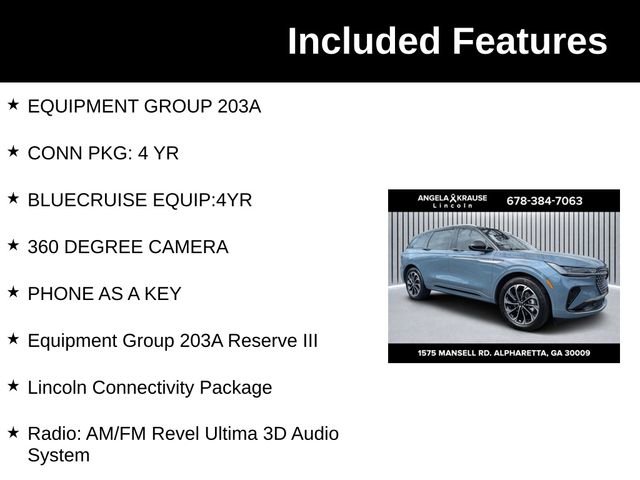 Included Features

★ EQUIPMENT GROUP 203A

★ CONN PKG: 4 YR

★ BLUECRUISE EQUIP:4YR

★ 360 DEGREE CAMERA

★ PHONE AS A KEY

★ Equipment Group 203A Reserve III

★ Lincoln Connectivity Package

★ Radio: AM/FM Revel Ultima 3D Audio System

ANGELA KRAUSE Lincoln 678-384-7063

1575 MANSELL RD. ALPHARETTA, GA 30009